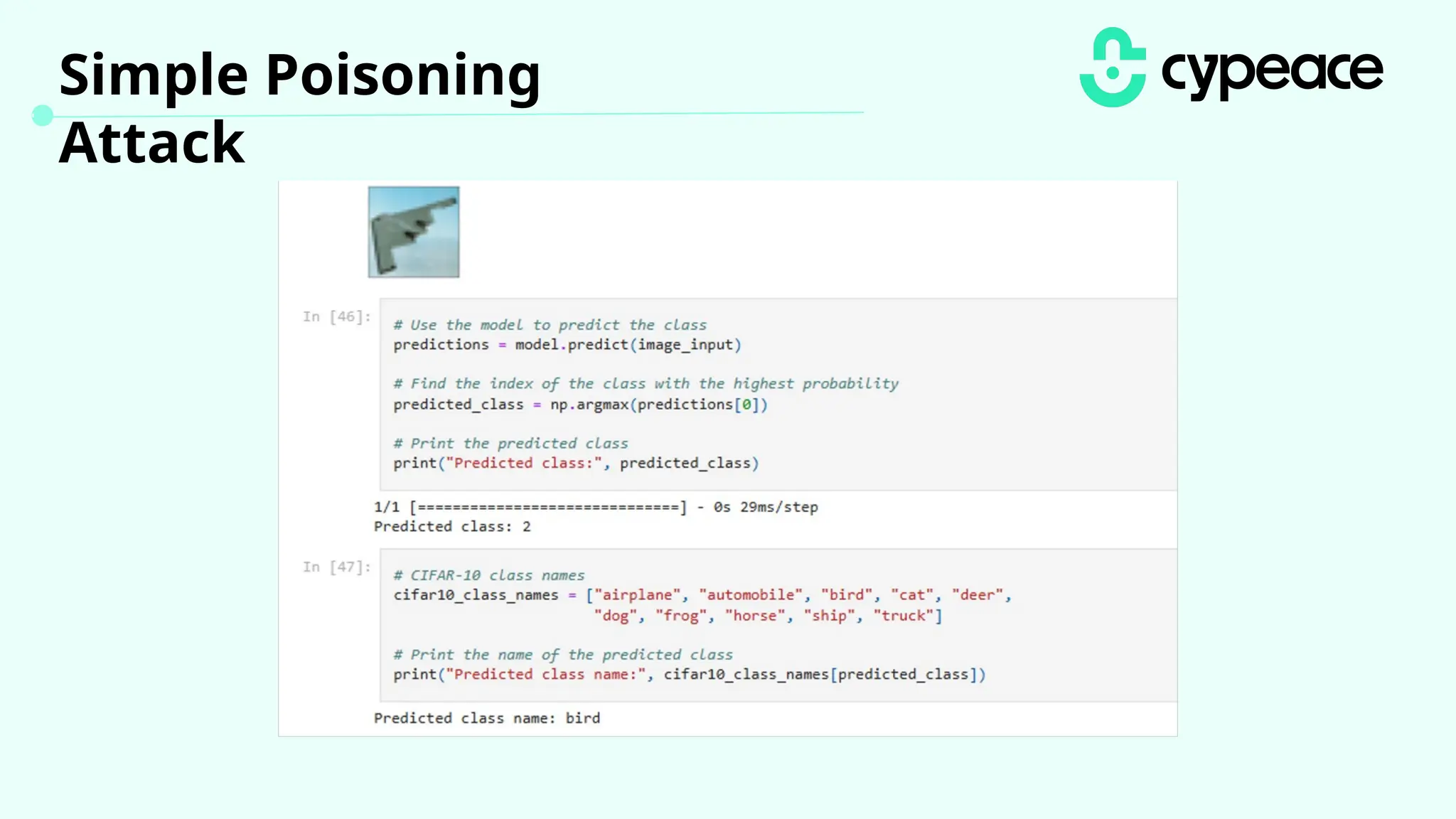 Simple Poisoning Attack

cypeace

In [46]:
# Use the model to predict the class
predictions = model.predict(image_input)

# Find the index of the class with the highest probability
predicted_class = np.argmax(predictions[0])

# Print the predicted class
print("Predicted class:", predicted_class)

1/1 [==============================] - 0s 29ms/step
Predicted class: 2

In [47]:
# CIFAR-10 class names
cifar10_class_names = ["airplane", "automobile", "bird", "cat", "deer",
                       "dog", "frog", "horse", "ship", "truck"]

# Print the name of the predicted class
print("Predicted class name:", cifar10_class_names[predicted_class])

Predicted class name: bird